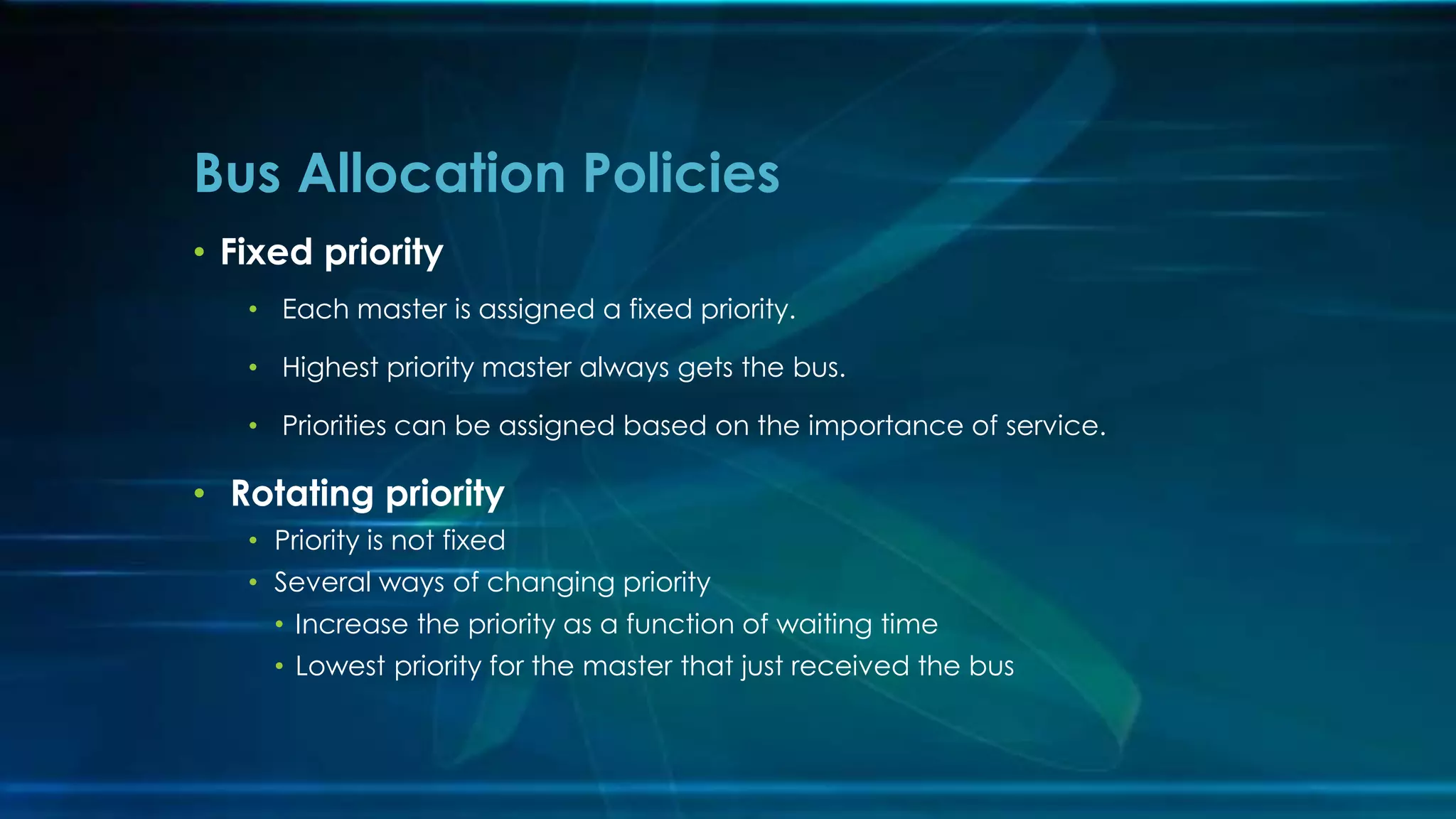 Bus Allocation Policies

• Fixed priority
  • Each master is assigned a fixed priority.
  • Highest priority master always gets the bus.
  • Priorities can be assigned based on the importance of service.

• Rotating priority
  • Priority is not fixed
  • Several ways of changing priority
    • Increase the priority as a function of waiting time
    • Lowest priority for the master that just received the bus